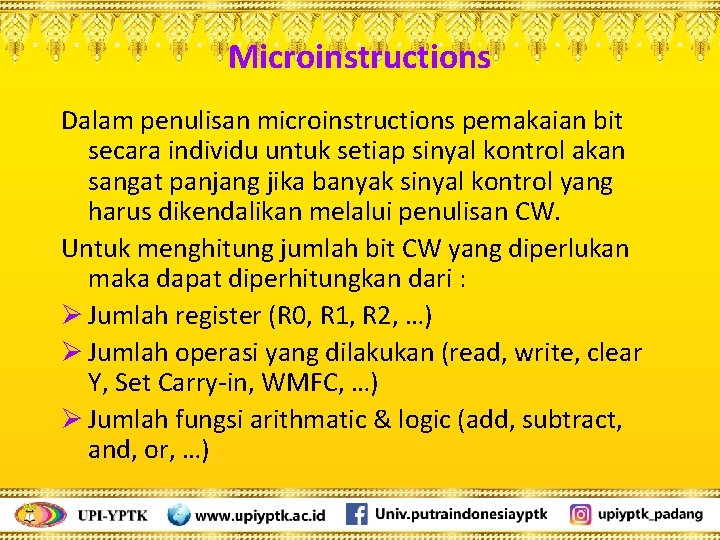 Microinstructions

Dalam penulisan microinstructions pemakaian bit secara individu untuk setiap sinyal kontrol akan sangat panjang jika banyak sinyal kontrol yang harus dikendalikan melalui penulisan CW.

Untuk menghitung jumlah bit CW yang diperlukan maka dapat diperhitungkan dari :

➢ Jumlah register (R0, R1, R2, …)

➢ Jumlah operasi yang dilakukan (read, write, clear Y, Set Carry-in, WMFC, …)

➢ Jumlah fungsi arithmatic & logic (add, subtract, and, or, …)

UPI-YPTK www.upiyptk.ac.id Univ.putraindonesiayptk upiyptk_padang